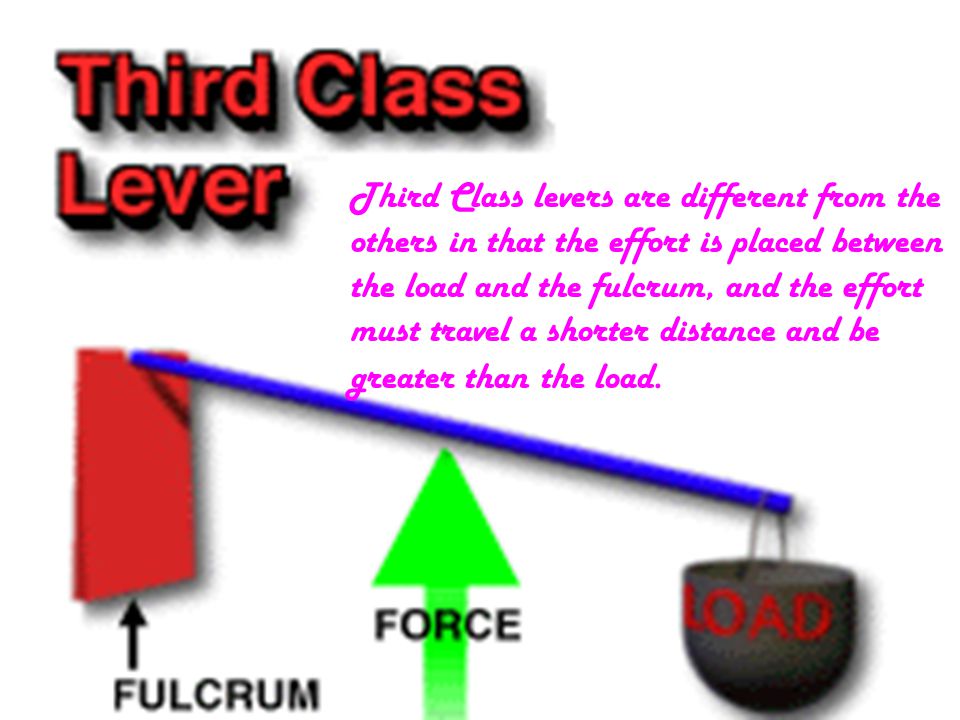 Third Class Lever

Third Class levers are different from the others in that the effort is placed between the load and the fulcrum, and the effort must travel a shorter distance and be greater than the load.

FULCRUM

FORCE

LOAD